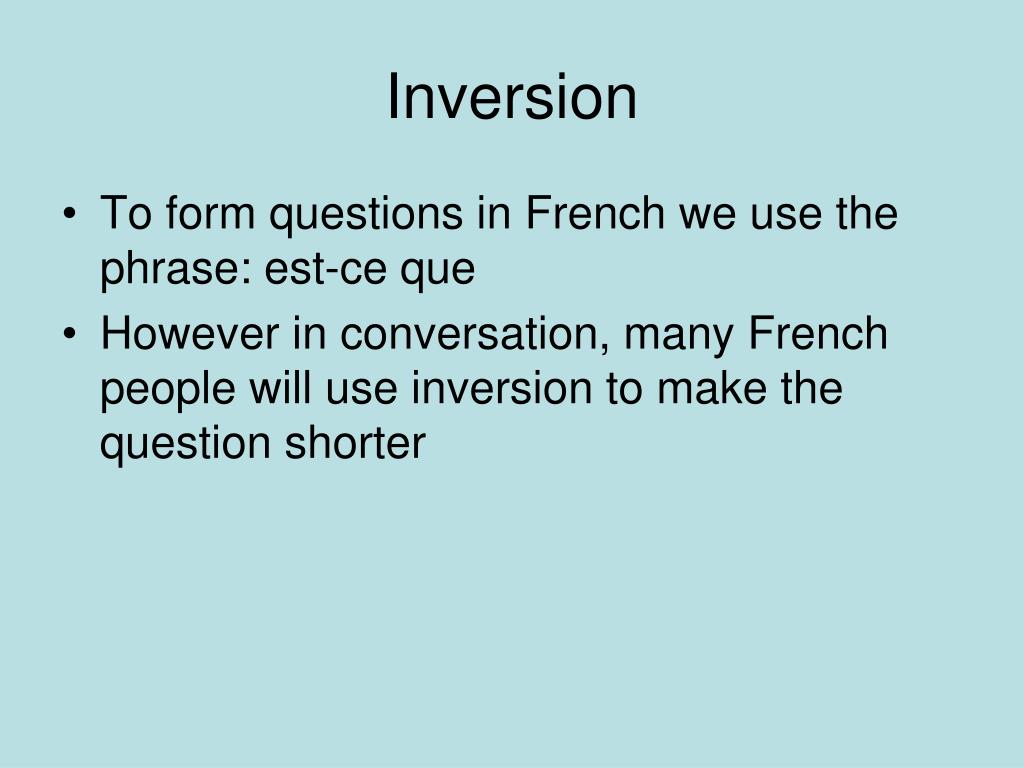 Inversion

• To form questions in French we use the phrase: est-ce que
• However in conversation, many French people will use inversion to make the question shorter